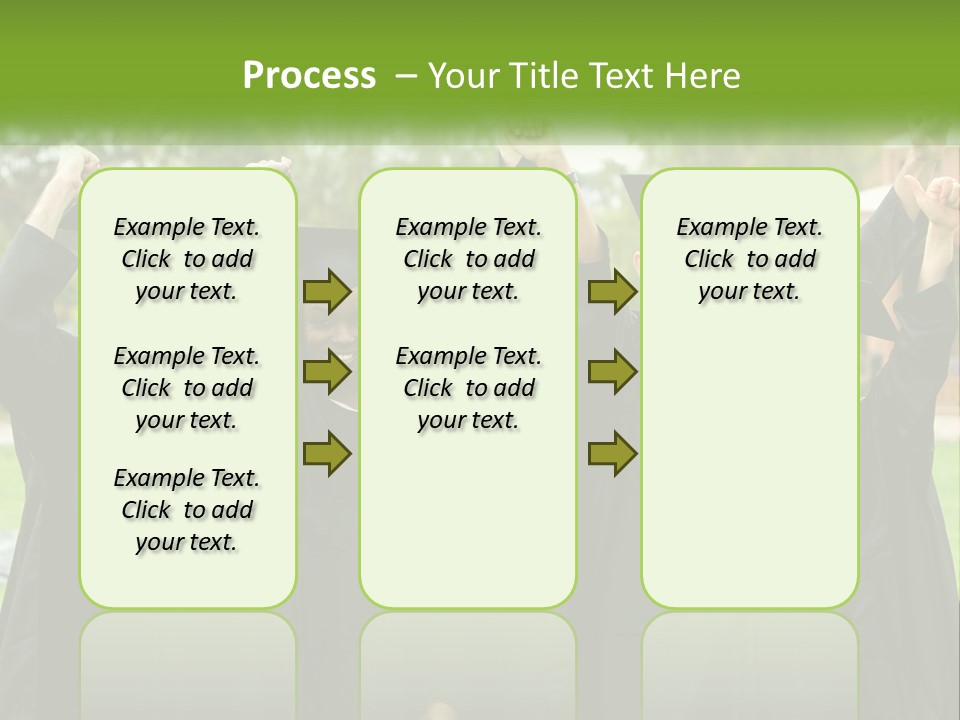 Process – Your Title Text Here

Example Text. Click to add your text.

Example Text. Click to add your text.

Example Text. Click to add your text.

Example Text. Click to add your text.

Example Text. Click to add your text.

Example Text. Click to add your text.